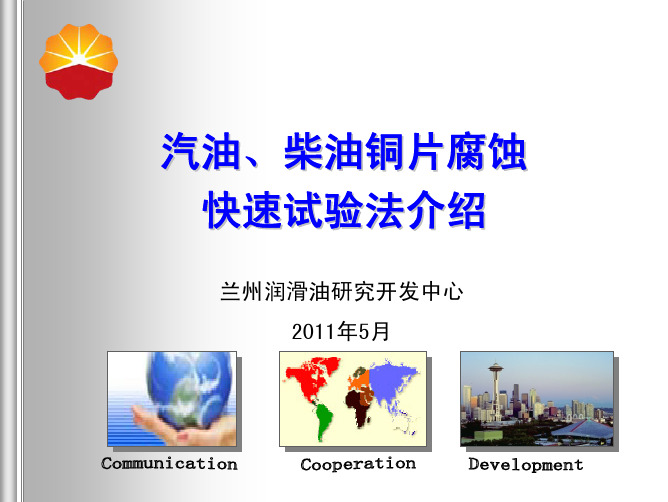 汽油、柴油铜片腐蚀
快速试验法介绍

兰州润滑油研究开发中心

2011年5月

Communication

Cooperation

Development